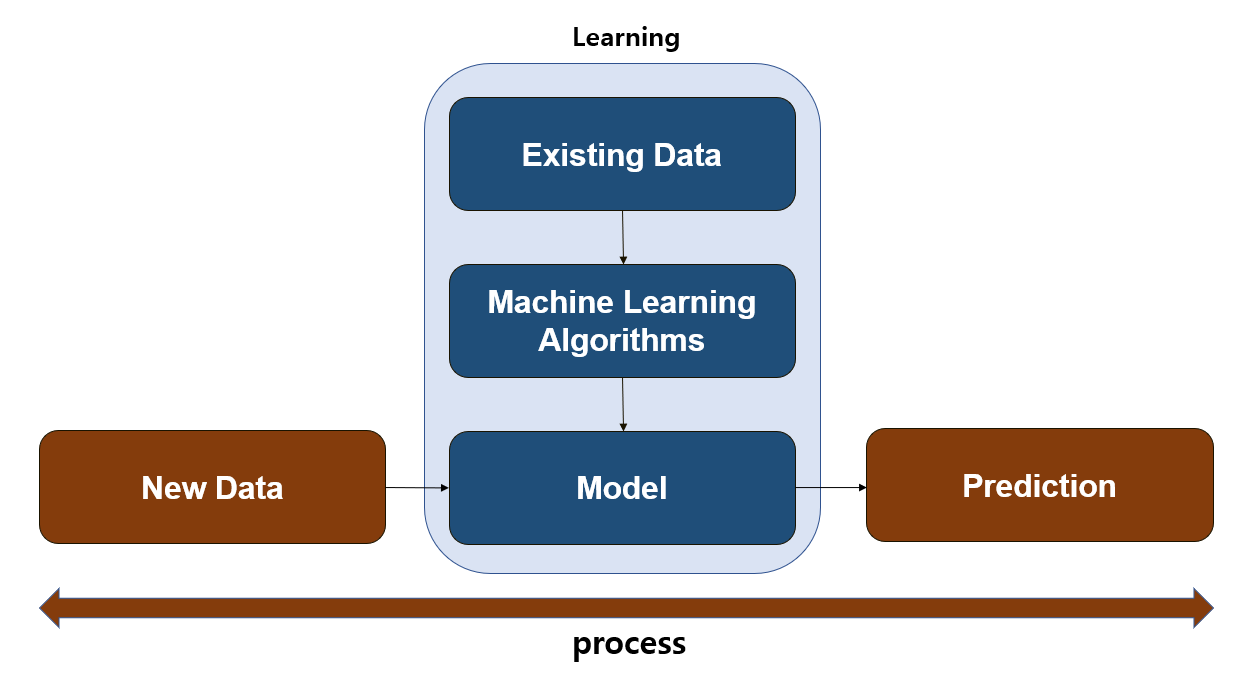 Learning

Existing Data

Machine Learning Algorithms

New Data

Model

Prediction

process